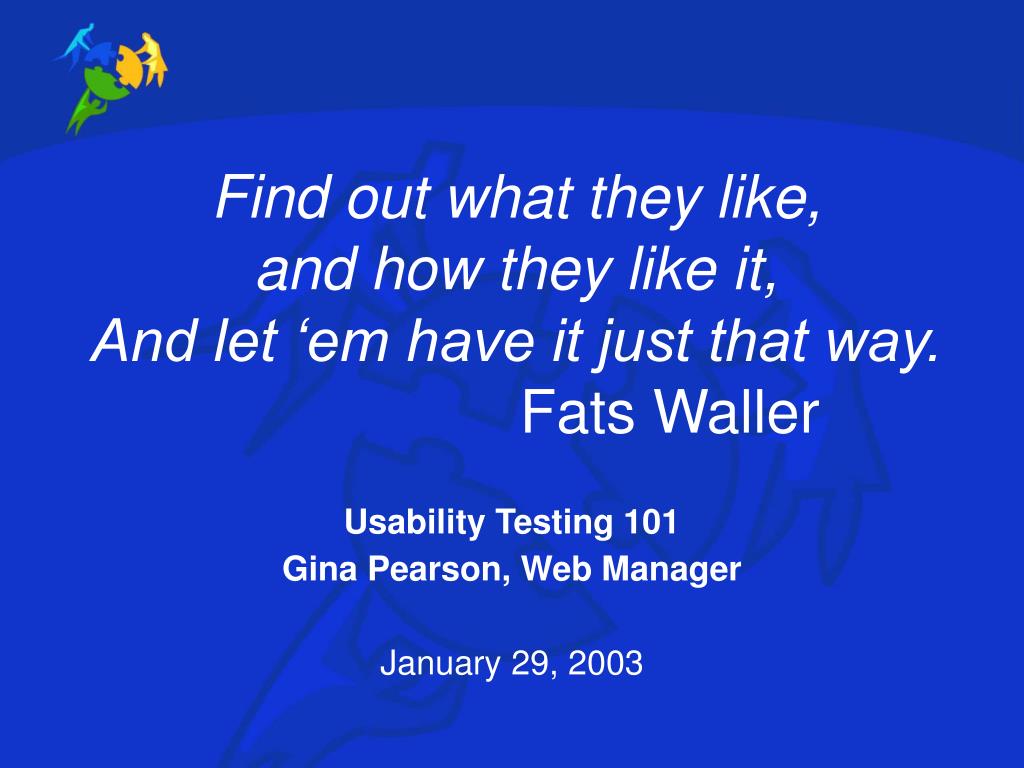 Find out what they like,
and how they like it,
And let ‘em have it just that way.
Fats Waller

Usability Testing 101
Gina Pearson, Web Manager

January 29, 2003